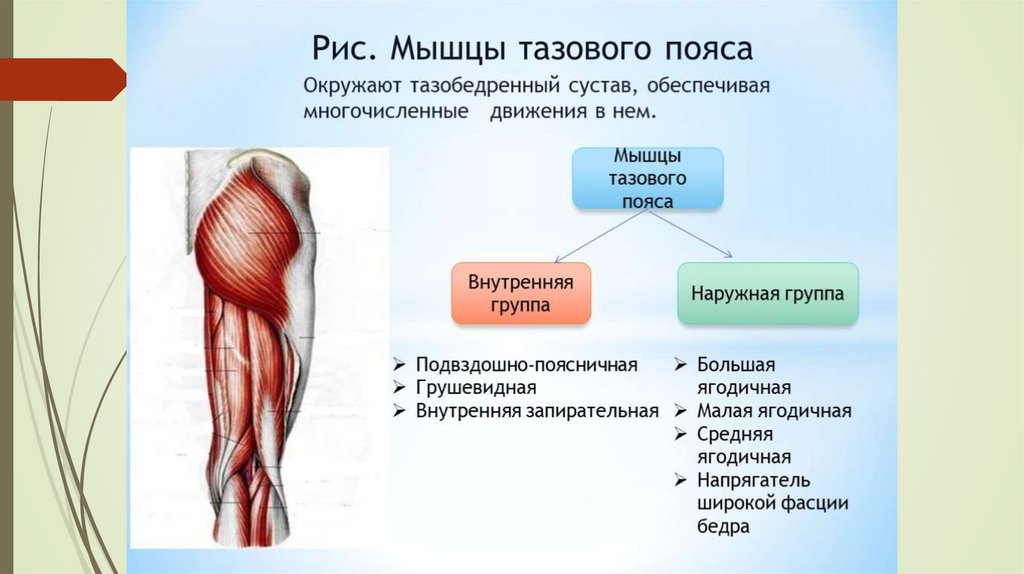 Рис. Мышцы тазового пояса

Окружают тазобедренный сустав, обеспечивая многочисленные движения в нем.

Мышцы тазового пояса

Внутренняя группа

Наружная группа

➢ Подвздошно-поясничная
➢ Грушевидная
➢ Внутренняя запирательная

➢ Большая ягодичная
➢ Малая ягодичная
➢ Средняя ягодичная
➢ Напрягатель широкой фасции бедра